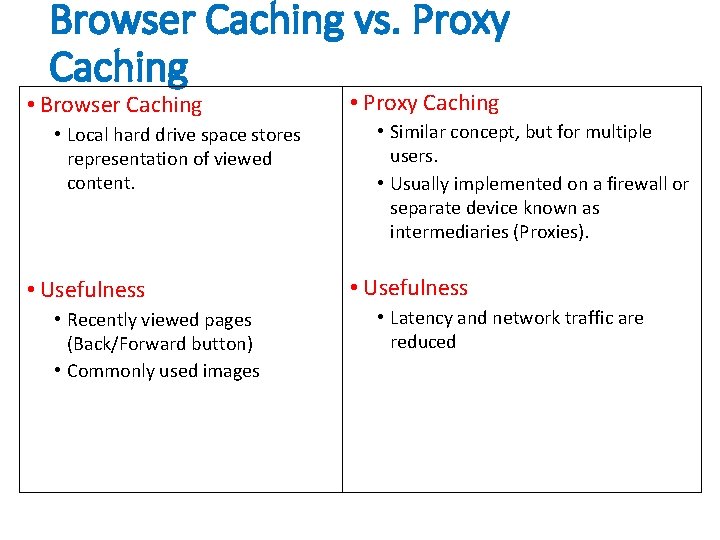 Browser Caching vs. Proxy Caching

• Browser Caching
  • Local hard drive space stores representation of viewed content.

• Usefulness
  • Recently viewed pages (Back/Forward button)
  • Commonly used images

• Proxy Caching
  • Similar concept, but for multiple users.
  • Usually implemented on a firewall or separate device known as intermediaries (Proxies).

• Usefulness
  • Latency and network traffic are reduced